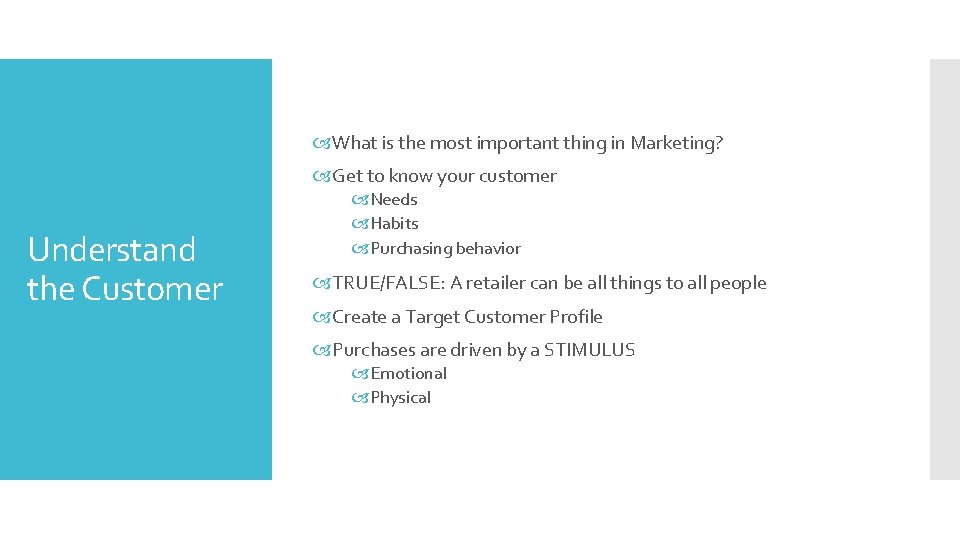 Understand the Customer

What is the most important thing in Marketing?

Get to know your customer

Needs

Habits

Purchasing behavior

TRUE/FALSE: A retailer can be all things to all people

Create a Target Customer Profile

Purchases are driven by a STIMULUS

Emotional

Physical